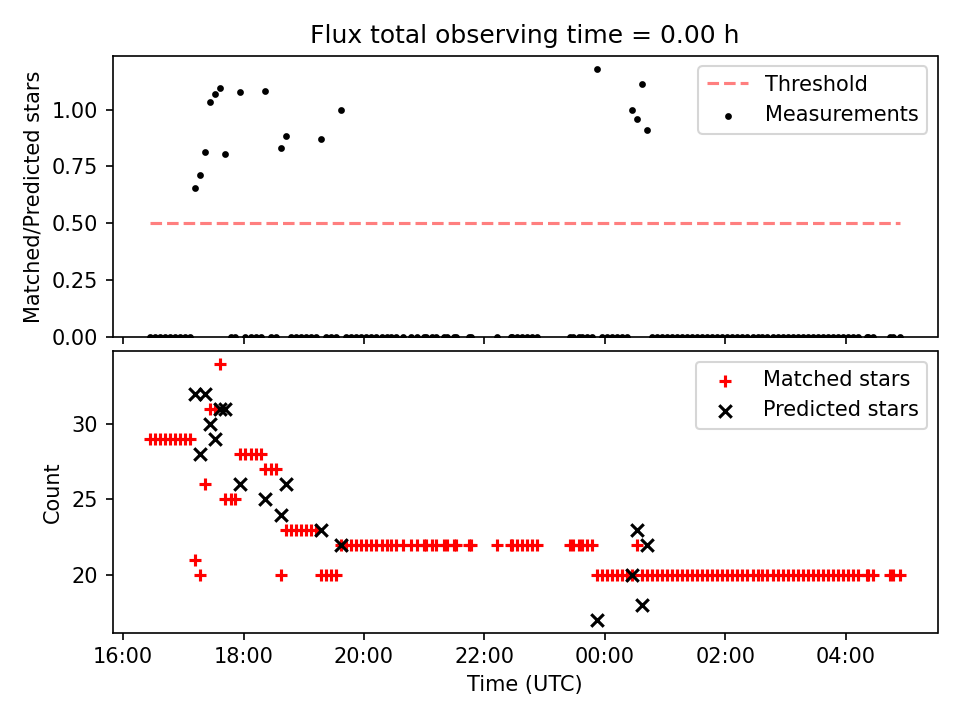 Flux total observing time = 0.00 h

Matched/Predicted stars

1.00
0.75
0.50
0.25
0.00

Threshold
Measurements

Count

30
25
20

Matched stars
Predicted stars

16:00
18:00
20:00
22:00
00:00
02:00
04:00

Time (UTC)